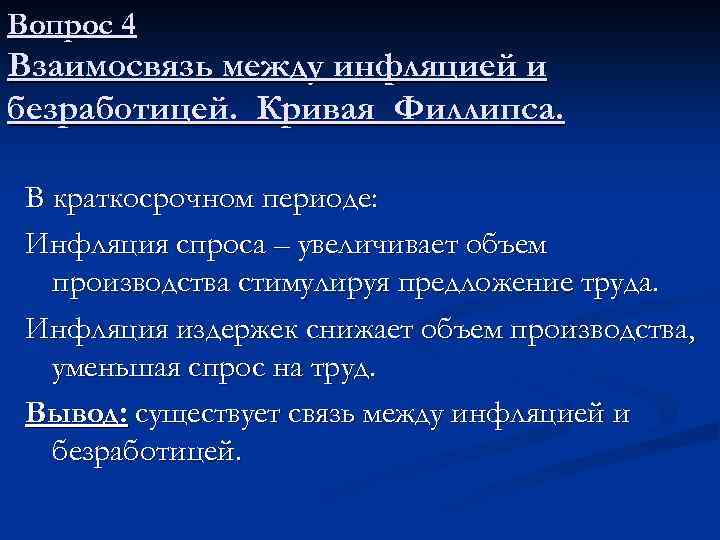 Вопрос 4
Взаимосвязь между инфляцией и безработицей. Кривая Филлипса.

В краткосрочном периоде:

Инфляция спроса – увеличивает объем производства стимулируя предложение труда.

Инфляция издержек снижает объем производства, уменьшая спрос на труд.

Вывод: существует связь между инфляцией и безработицей.